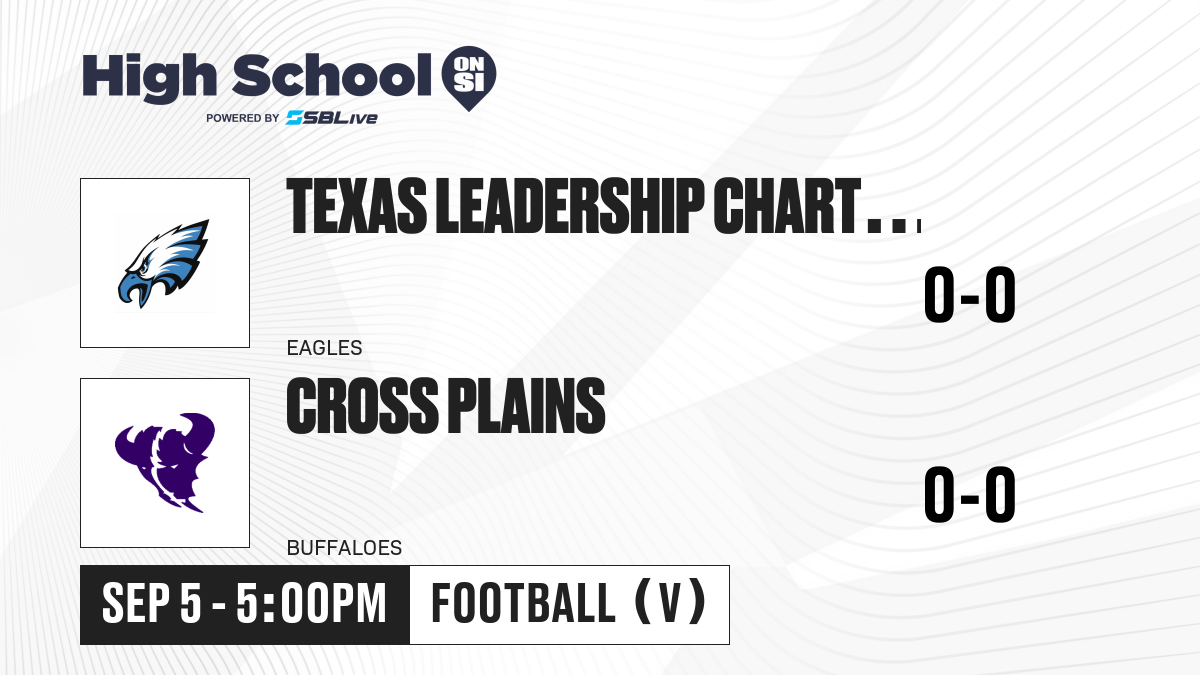 High School ON SI
POWERED BY SBLive

TEXAS LEADERSHIP CHART...
0-0
EAGLES

CROSS PLAINS
0-0
BUFFALOES

SEP 5 - 5:00PM
FOOTBALL (V)